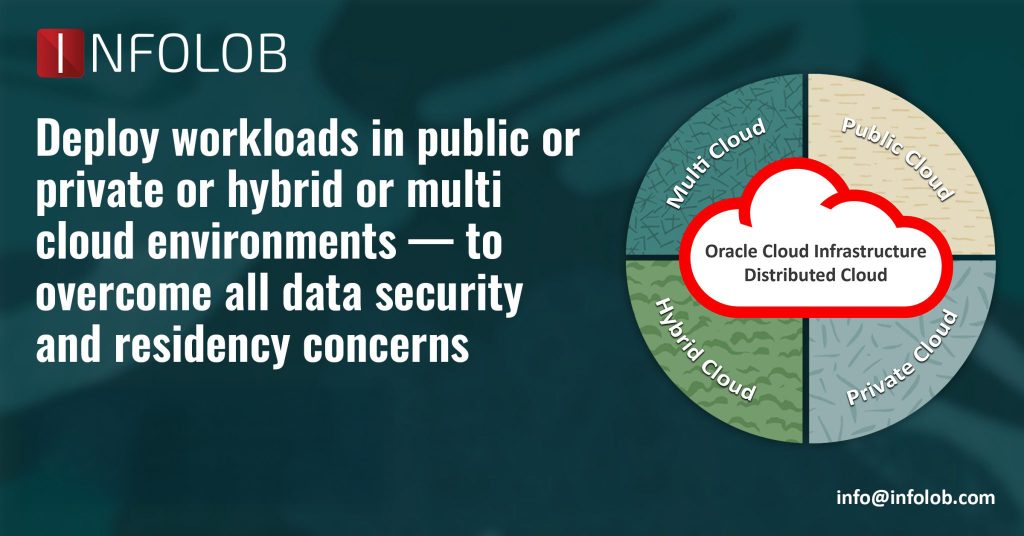 INFOLOB

Deploy workloads in public or private or hybrid or multi cloud environments — to overcome all data security and residency concerns

Multi Cloud

Public Cloud

Oracle Cloud Infrastructure
Distributed Cloud

Hybrid Cloud

Private Cloud

info@infolob.com